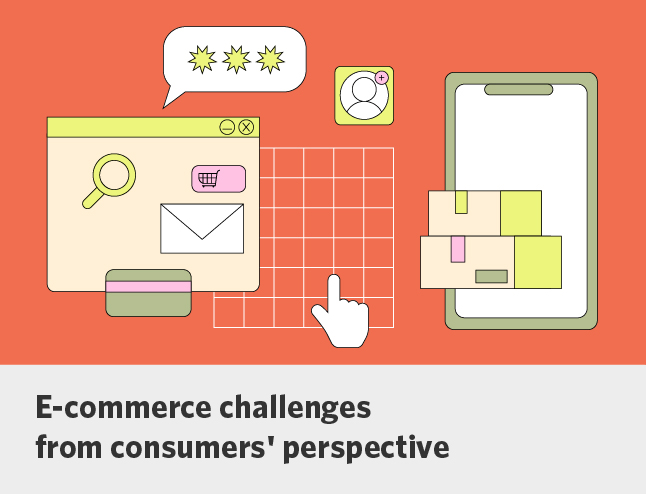 E-commerce challenges from consumers' perspective